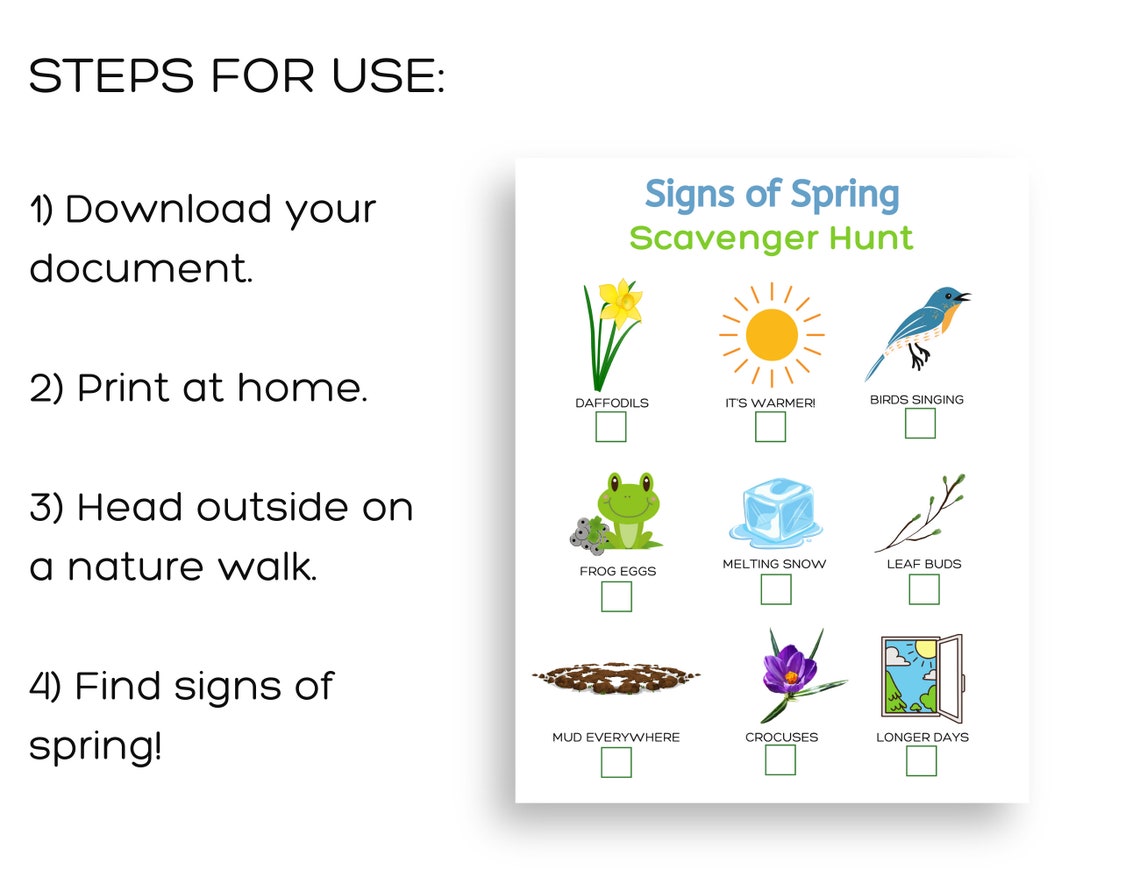 STEPS FOR USE:

1) Download your document.

2) Print at home.

3) Head outside on a nature walk.

4) Find signs of spring!

Signs of Spring
Scavenger Hunt

DAFFODILS
IT'S WARMER!
BIRDS SINGING

FROG EGGS
MELTING SNOW
LEAF BUDS

MUD EVERYWHERE
CROCUSES
LONGER DAYS